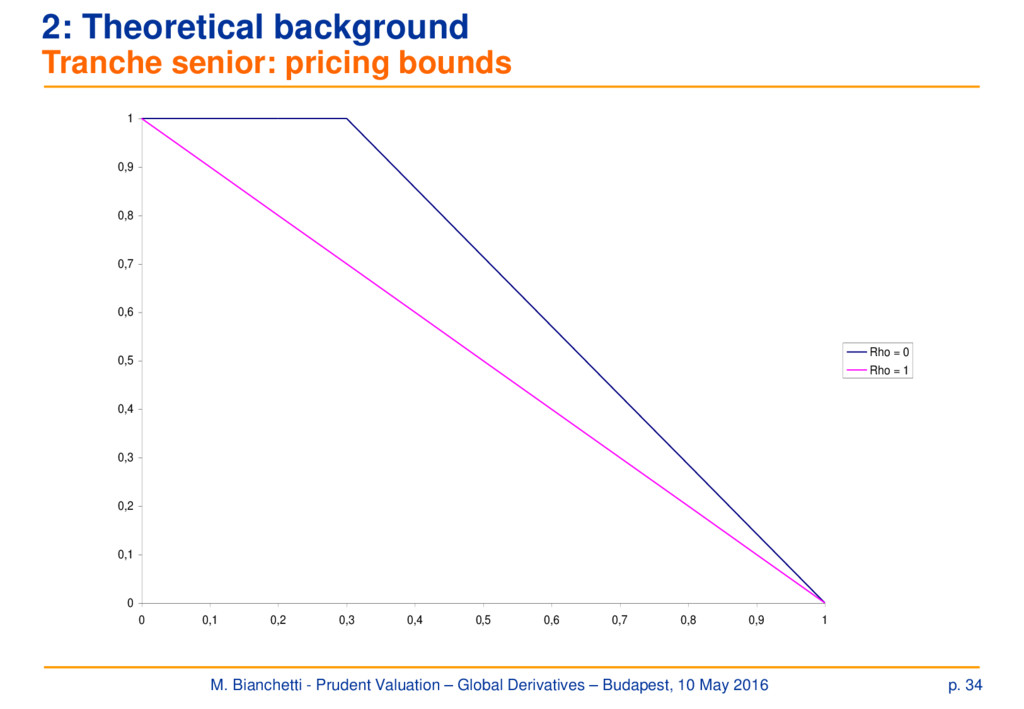 2: Theoretical background
Tranche senior: pricing bounds

1
0,9
0,8
0,7
0,6
0,5
0,4
0,3
0,2
0,1
0

0 0,1 0,2 0,3 0,4 0,5 0,6 0,7 0,8 0,9 1

Rho = 0
Rho = 1

M. Bianchetti - Prudent Valuation – Global Derivatives – Budapest, 10 May 2016

p. 34